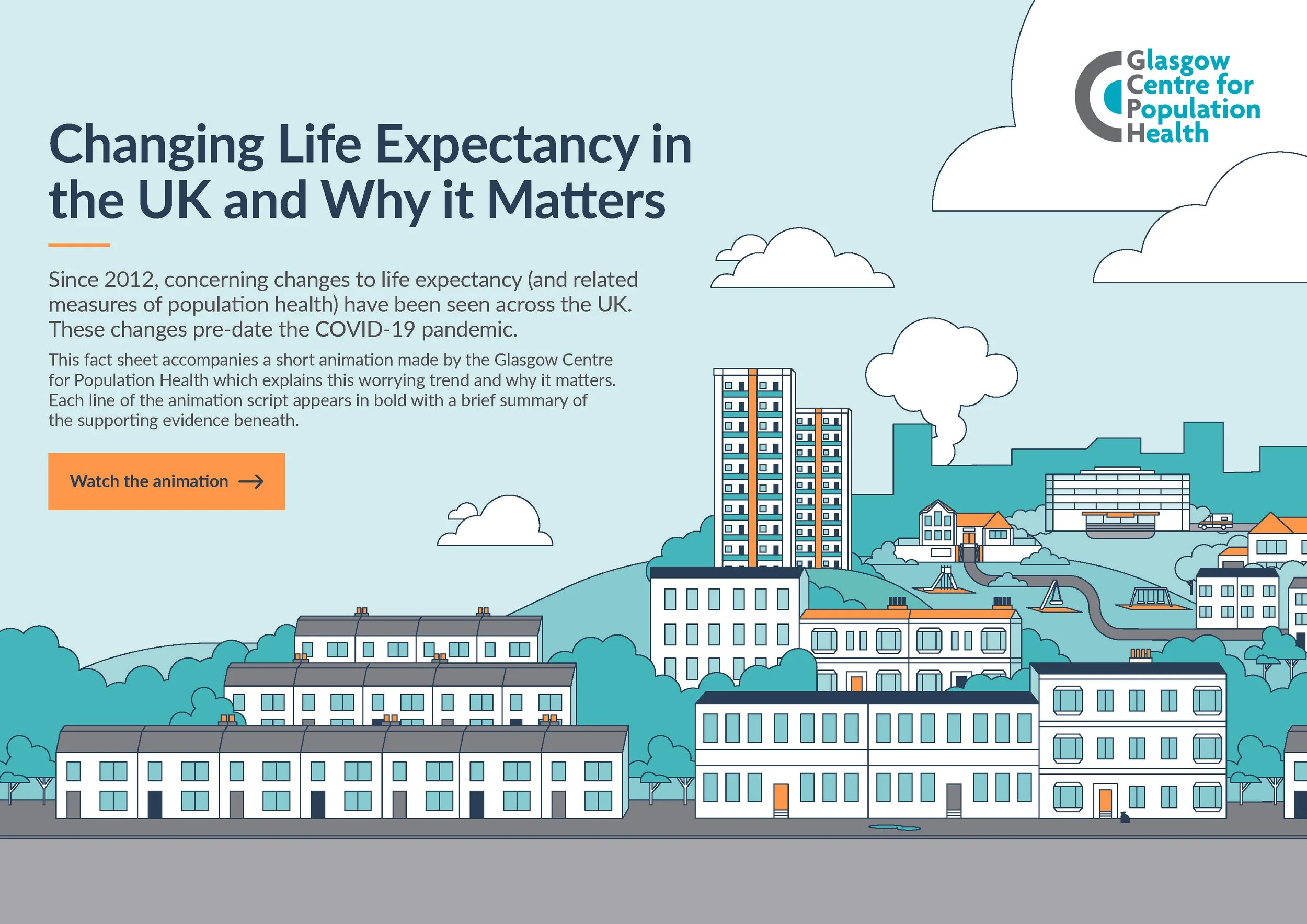 Glasgow Centre for Population Health

Changing Life Expectancy in the UK and Why it Matters

Since 2012, concerning changes to life expectancy (and related measures of population health) have been seen across the UK. These changes pre-date the COVID-19 pandemic.

This fact sheet accompanies a short animation made by the Glasgow Centre for Population Health which explains this worrying trend and why it matters. Each line of the animation script appears in bold with a brief summary of the supporting evidence beneath.

Watch the animation →